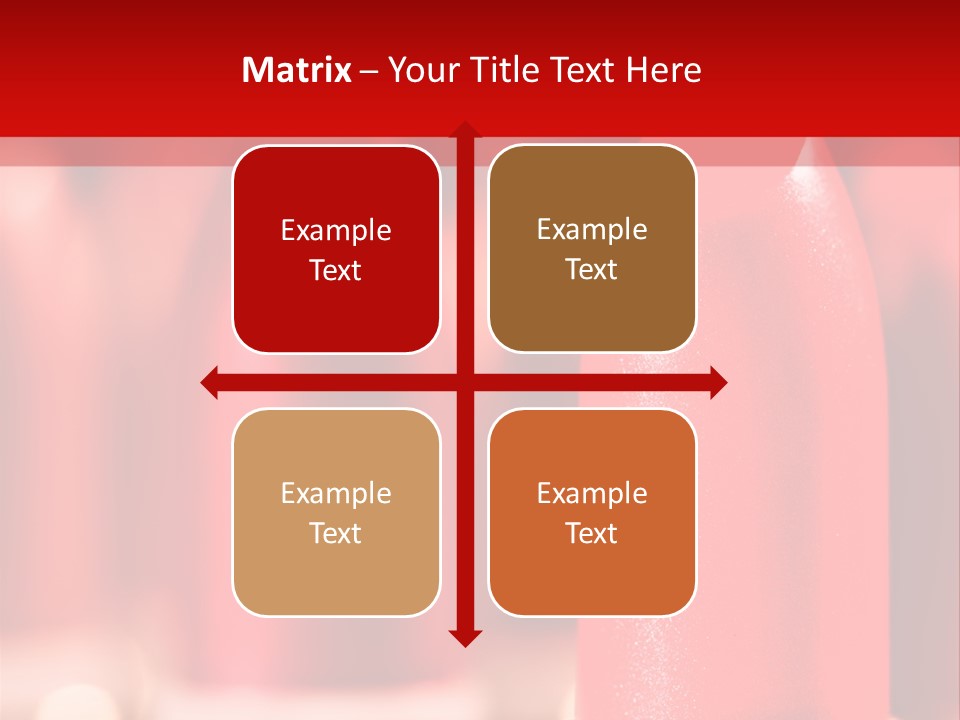 Matrix – Your Title Text Here

Example Text

Example Text

Example Text

Example Text